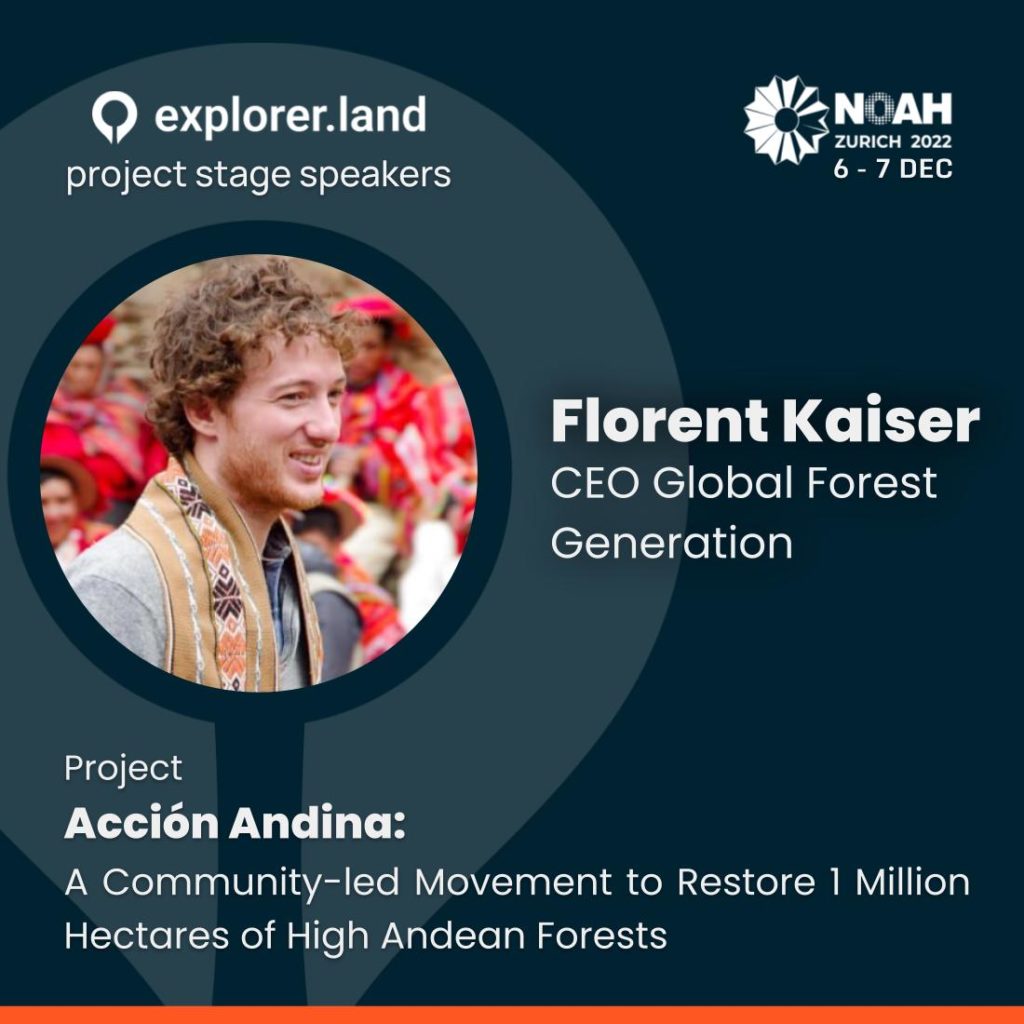 explorer.land
project stage speakers

NOAH
ZURICH 2022
6 - 7 DEC

Florent Kaiser
CEO Global Forest Generation

Project
Acción Andina:
A Community-led Movement to Restore 1 Million Hectares of High Andean Forests